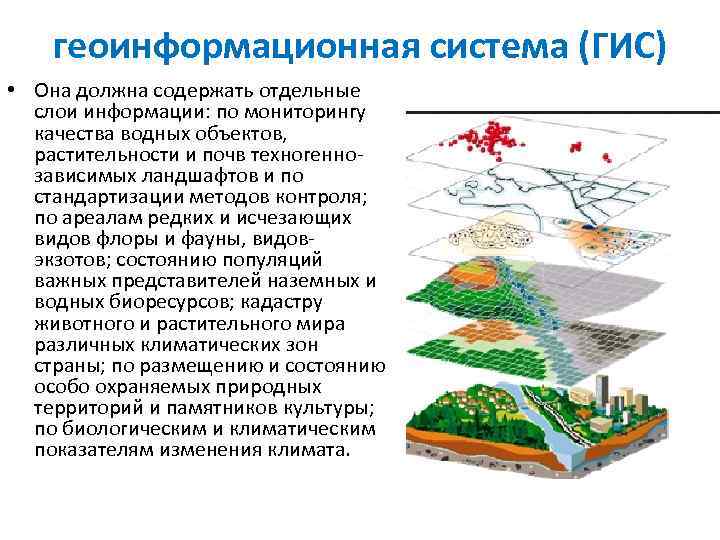 геоинформационная система (ГИС)

• Она должна содержать отдельные слои информации: по мониторингу качества водных объектов, растительности и почв техногенно-зависимых ландшафтов и по стандартизации методов контроля; по ареалам редких и исчезающих видов флоры и фауны, видов-экзотов; состоянию популяций важных представителей наземных и водных биоресурсов; кадастру животного и растительного мира различных климатических зон страны; по размещению и состоянию особо охраняемых природных территорий и памятников культуры; по биологическим и климатическим показателям изменения климата.